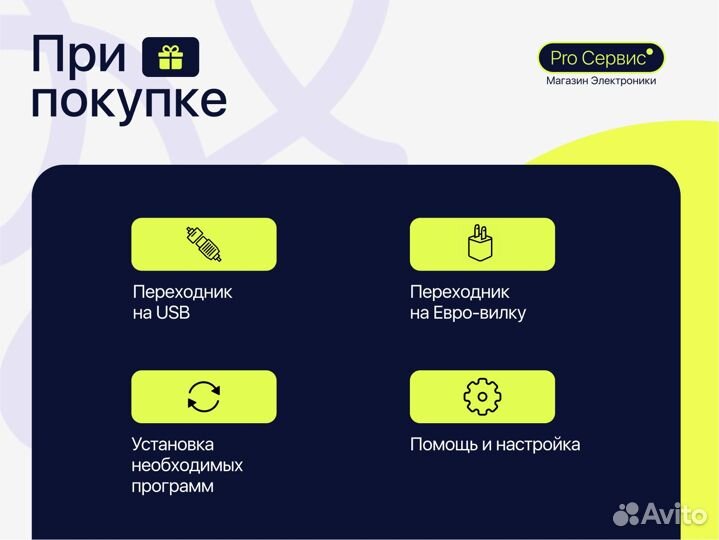 При покупке

Pro Сервис
Магазин Электроники

Переходник на USB

Переходник на Евро-вилку

Установка необходимых программ

Помощь и настройка

Avito